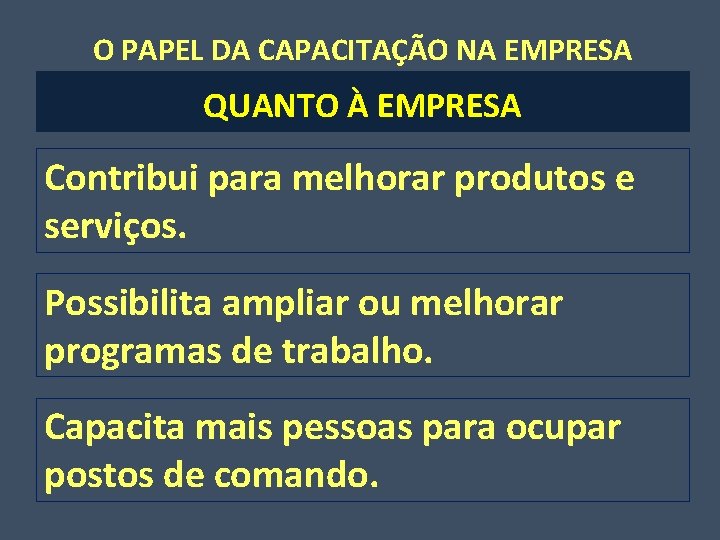 O PAPEL DA CAPACITAÇÃO NA EMPRESA

QUANTO À EMPRESA

Contribui para melhorar produtos e serviços.

Possibilita ampliar ou melhorar programas de trabalho.

Capacita mais pessoas para ocupar postos de comando.